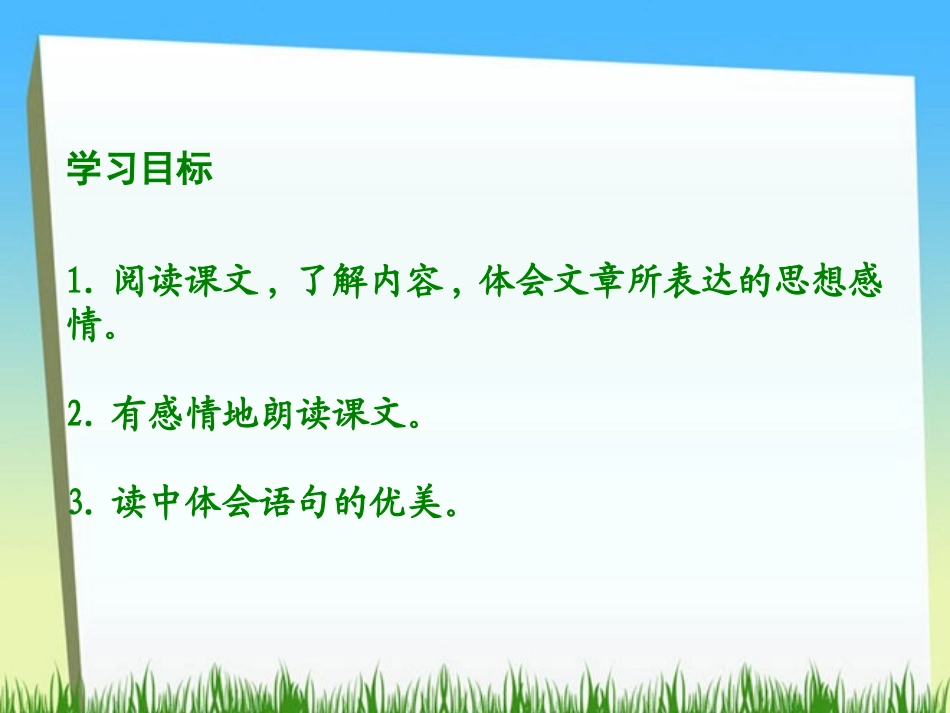 学习目标

1. 阅读课文，了解内容，体会文章所表达的思想感情。

2. 有感情地朗读课文。

3. 读中体会语句的优美。